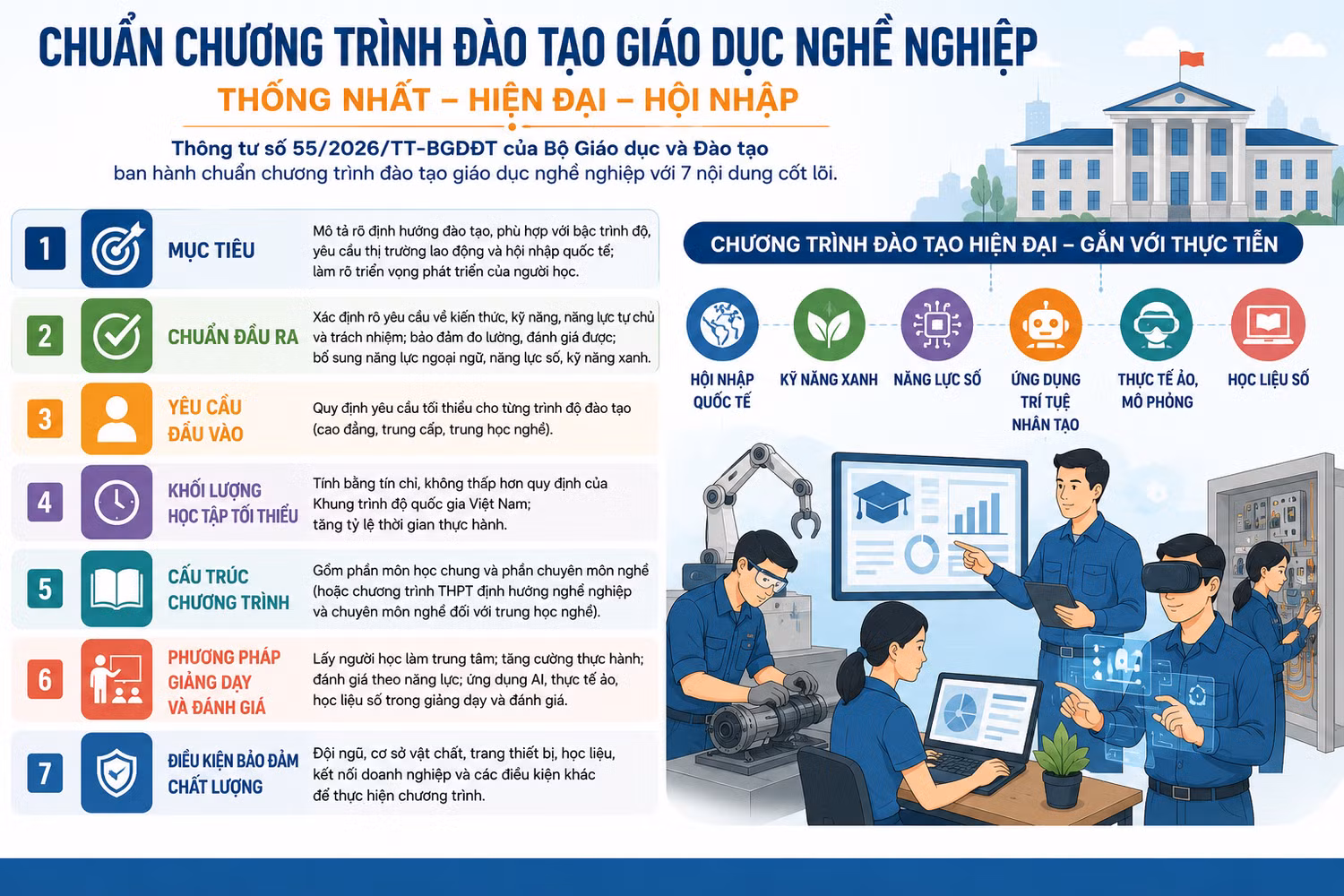 CHUẨN CHƯƠNG TRÌNH ĐÀO TẠO GIÁO DỤC NGHỀ NGHIỆP

THỐNG NHẤT – HIỆN ĐẠI – HỘI NHẬP

Thông tư số 55/2026/TT-BGDĐT của Bộ Giáo dục và Đào tạo ban hành chuẩn chương trình đào tạo giáo dục nghề nghiệp với 7 nội dung cốt lõi.

1 MỤC TIÊU
Mô tả rõ định hướng đào tạo, phù hợp với bậc trình độ, yêu cầu thị trường lao động và hội nhập quốc tế; làm rõ triển vọng phát triển của người học.

2 CHUẨN ĐẦU RA
Xác định rõ yêu cầu về kiến thức, kỹ năng, năng lực tự chủ và trách nhiệm; bảo đảm đo lường, đánh giá được; bổ sung năng lực ngoại ngữ, năng lực số, kỹ năng xanh.

3 YÊU CẦU ĐẦU VÀO
Quy định yêu cầu tối thiểu cho từng trình độ đào tạo (cao đẳng, trung cấp, trung học nghề).

4 KHỐI LƯỢNG HỌC TẬP TỐI THIỂU
Tính bằng tín chỉ, không thấp hơn quy định của Khung trình độ quốc gia Việt Nam; tăng tỷ lệ thời gian thực hành.

5 CẤU TRÚC CHƯƠNG TRÌNH
Gồm phần môn học chung và phần chuyên môn nghề (hoặc chương trình THPT định hướng nghề nghiệp và chuyên môn nghề đối với trung học nghề).

6 PHƯƠNG PHÁP GIẢNG DẠY VÀ ĐÁNH GIÁ
Lấy người học làm trung tâm; tăng cường thực hành; đánh giá theo năng lực; ứng dụng AI, thực tế ảo, học liệu số trong giảng dạy và đánh giá.

7 ĐIỀU KIỆN BẢO ĐẢM CHẤT LƯỢNG
Đội ngũ, cơ sở vật chất, trang thiết bị, học liệu, kết nối doanh nghiệp và các điều kiện khác để thực hiện chương trình.

CHƯƠNG TRÌNH ĐÀO TẠO HIỆN ĐẠI – GẮN VỚI THỰC TIỄN

HỘI NHẬP QUỐC TẾ
KỸ NĂNG XANH
NĂNG LỰC SỐ
ỨNG DỤNG TRÍ TUỆ NHÂN TẠO
THỰC TẾ ẢO, MÔ PHỎNG
HỌC LIỆU SỐ